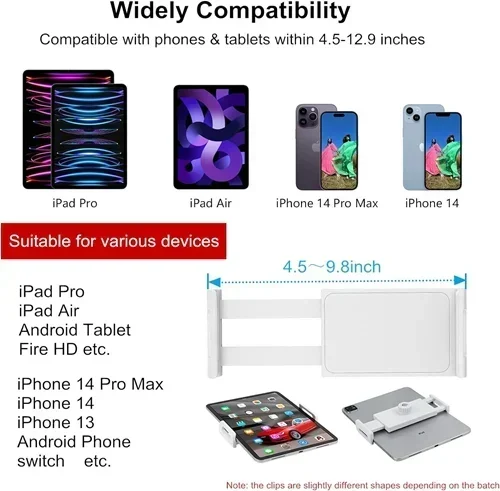 Widely Compatibility

Compatible with phones & tablets within 4.5-12.9 inches

iPad Pro

iPad Air

iPhone 14 Pro Max

iPhone 14

Suitable for various devices

4.5～9.8inch

iPad Pro
iPad Air
Android Tablet
Fire HD etc.

iPhone 14 Pro Max
iPhone 14
iPhone 13
Android Phone
switch etc.

Note: the clips are slightly different shapes depending on the batch